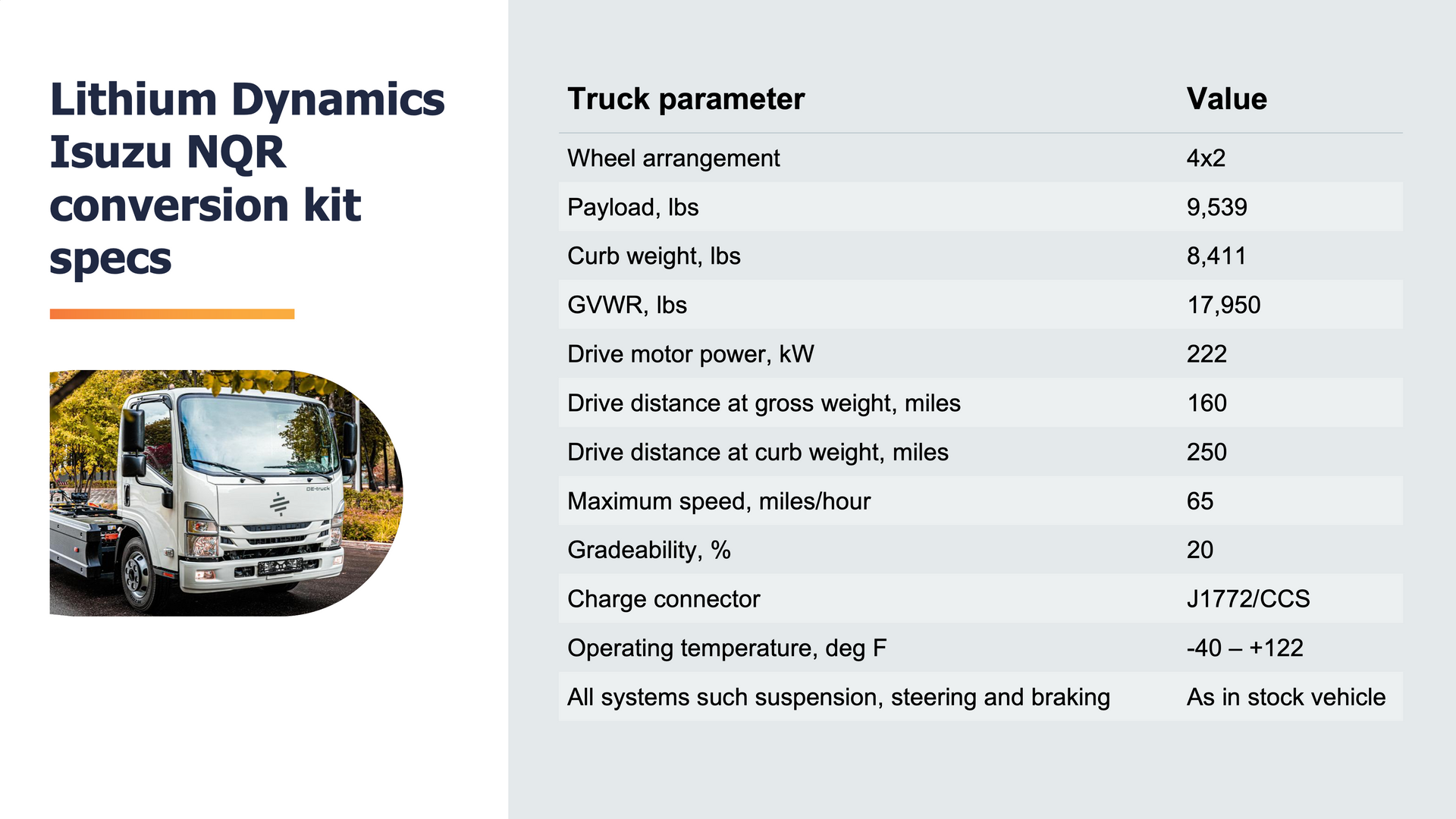 Lithium Dynamics Isuzu NQR conversion kit specs

DE-truck

| Truck parameter | Value |
|---|---|
| Wheel arrangement | 4x2 |
| Payload, lbs | 9,539 |
| Curb weight, lbs | 8,411 |
| GVWR, lbs | 17,950 |
| Drive motor power, kW | 222 |
| Drive distance at gross weight, miles | 160 |
| Drive distance at curb weight, miles | 250 |
| Maximum speed, miles/hour | 65 |
| Gradeability, % | 20 |
| Charge connector | J1772/CCS |
| Operating temperature, deg F | -40 – +122 |
| All systems such suspension, steering and braking | As in stock vehicle |